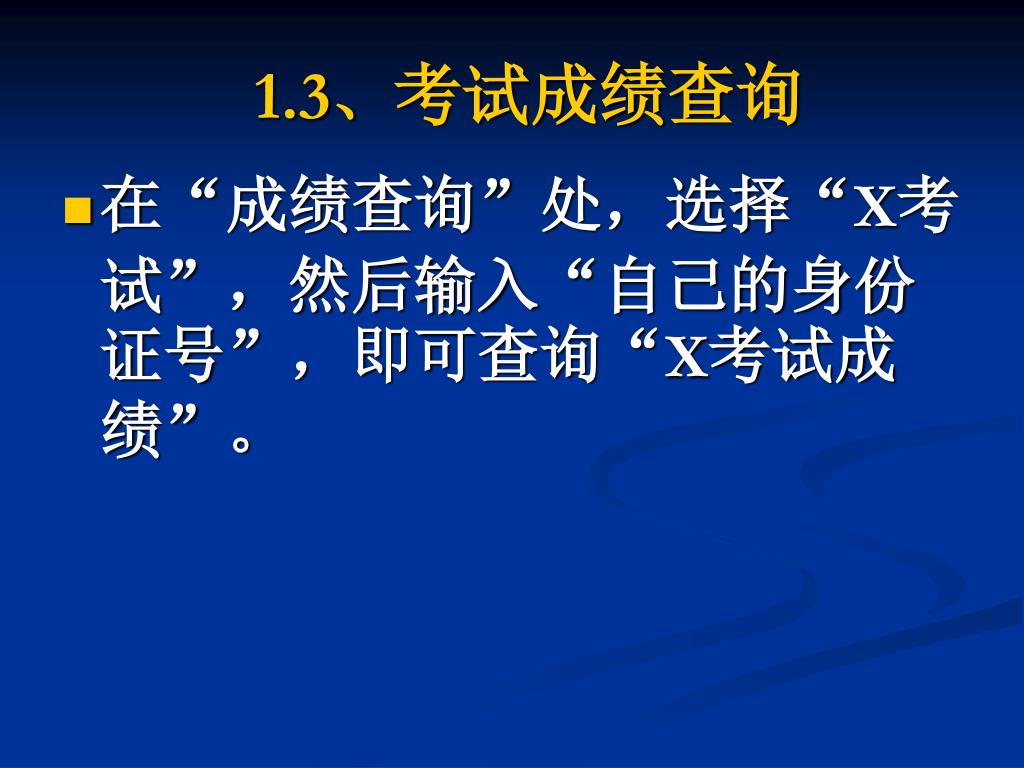 1.3、考试成绩查询

在“成绩查询”处，选择“X考试”，然后输入“自己的身份证号”，即可查询“X考试成绩”。